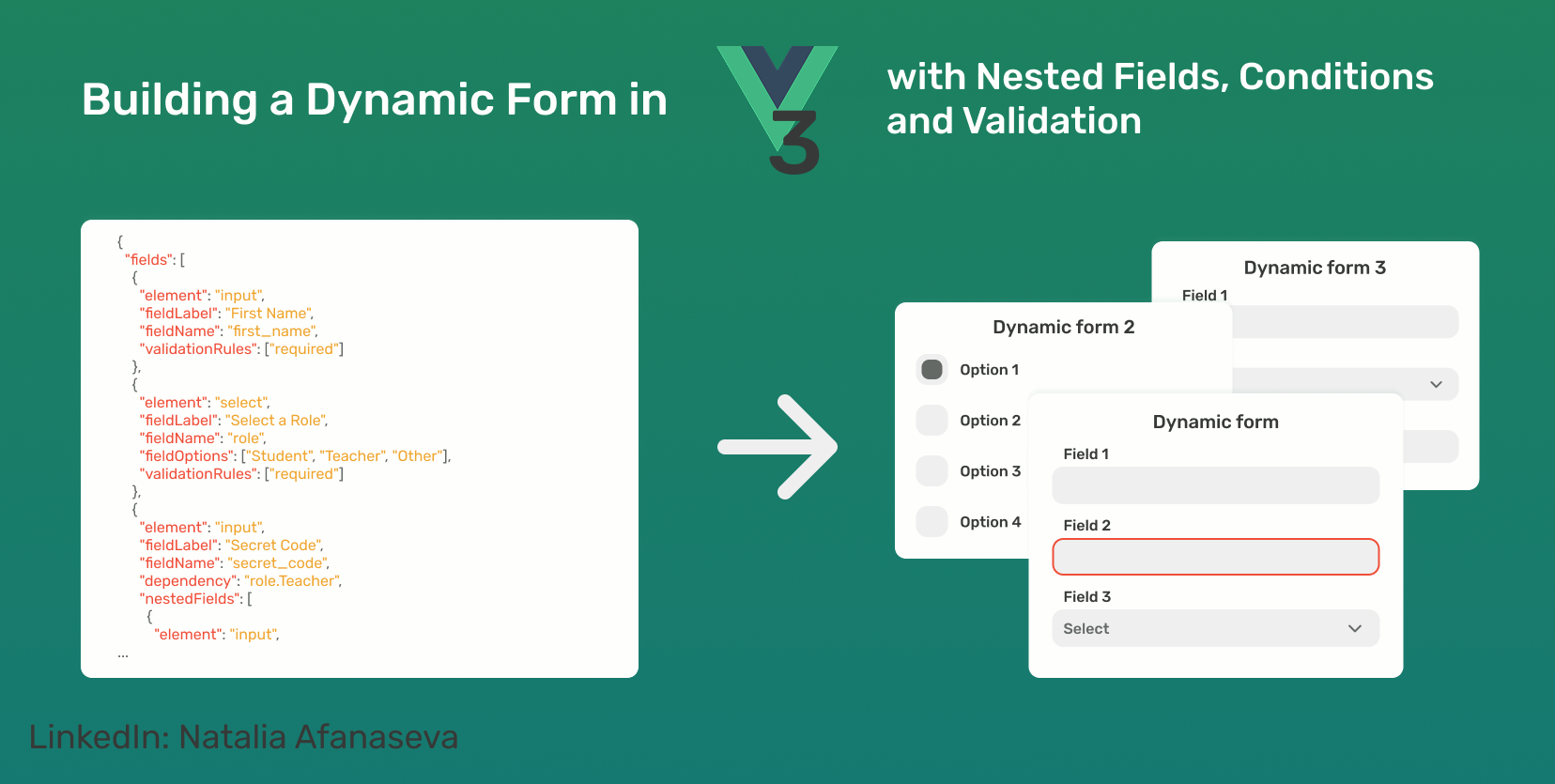 Building a Dynamic Form in

3

with Nested Fields, Conditions and Validation

{
"fields": [
{
"element": "input",
"fieldLabel": "First Name",
"fieldName": "first_name",
"validationRules": ["required"]
},
{
"element": "select",
"fieldLabel": "Select a Role",
"fieldName": "role",
"fieldOptions": ["Student", "Teacher", "Other"],
"validationRules": ["required"]
},
{
"element": "input",
"fieldLabel": "Secret Code",
"fieldName": "secret_code",
"dependency": "role.Teacher",
"nestedFields": [
{
"element": "input",
...

Dynamic form 3
Field 1

Dynamic form 2
Option 1
Option 2
Option 3
Option 4

Dynamic form
Field 1
Field 2
Field 3
Select

LinkedIn: Natalia Afanaseva